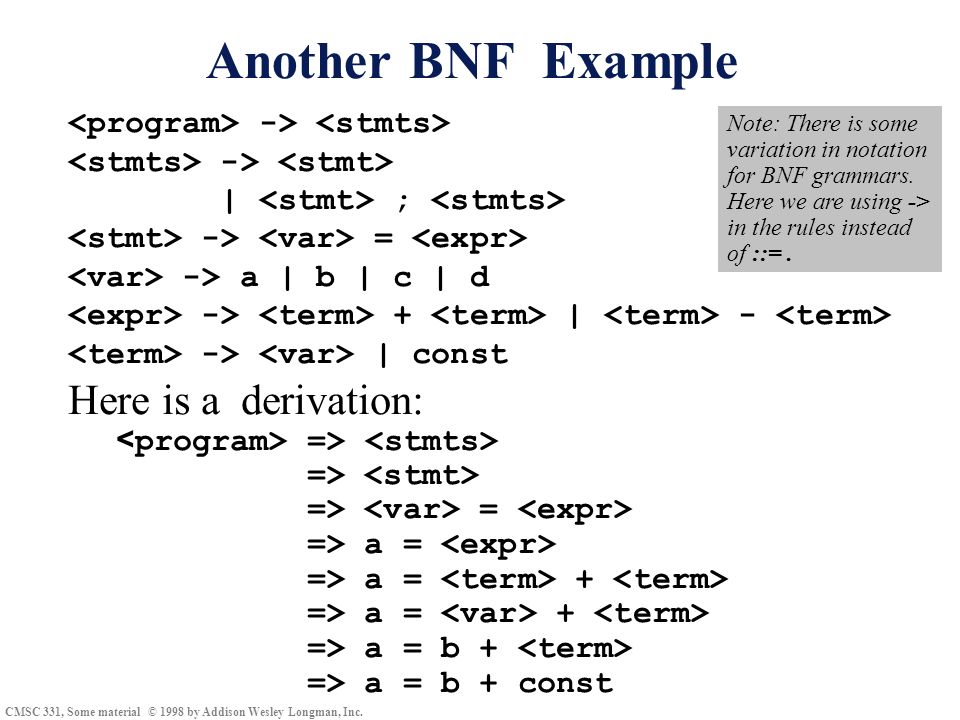 Another BNF Example

<program> -> <stmts>
<stmts> -> <stmt>
| <stmt> ; <stmts>
<stmt> -> <var> = <expr>
<var> -> a | b | c | d
<expr> -> <term> + <term> | <term> - <term>
<term> -> <var> | const

Note: There is some variation in notation for BNF grammars. Here we are using -> in the rules instead of ::=.

Here is a derivation:
<program> => <stmts>
=> <stmt>
=> <var> = <expr>
=> a = <expr>
=> a = <term> + <term>
=> a = <var> + <term>
=> a = b + <term>
=> a = b + const

CMSC 331, Some material © 1998 by Addison Wesley Longman, Inc.